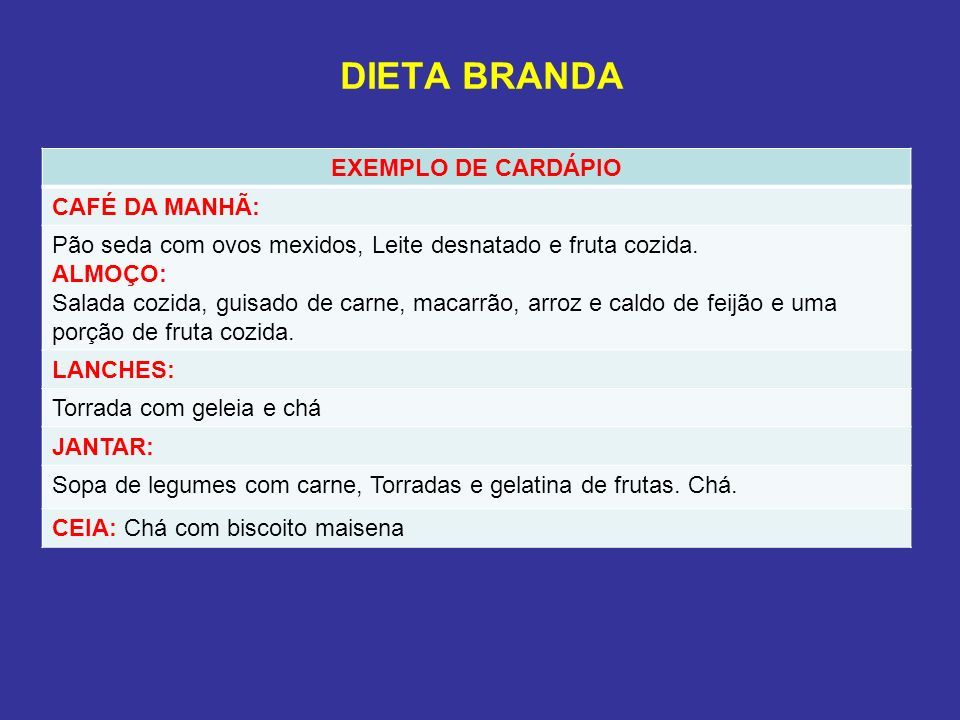 DIETA BRANDA

| EXEMPLO DE CARDÁPIO |
|---|
| CAFÉ DA MANHÃ: |
| Pão seda com ovos mexidos, Leite desnatado e fruta cozida. ALMOÇO: Salada cozida, guisado de carne, macarrão, arroz e caldo de feijão e uma porção de fruta cozida. |
| LANCHES: |
| Torrada com geleia e chá |
| JANTAR: |
| Sopa de legumes com carne, Torradas e gelatina de frutas. Chá. |
| CEIA: Chá com biscoito maisena |